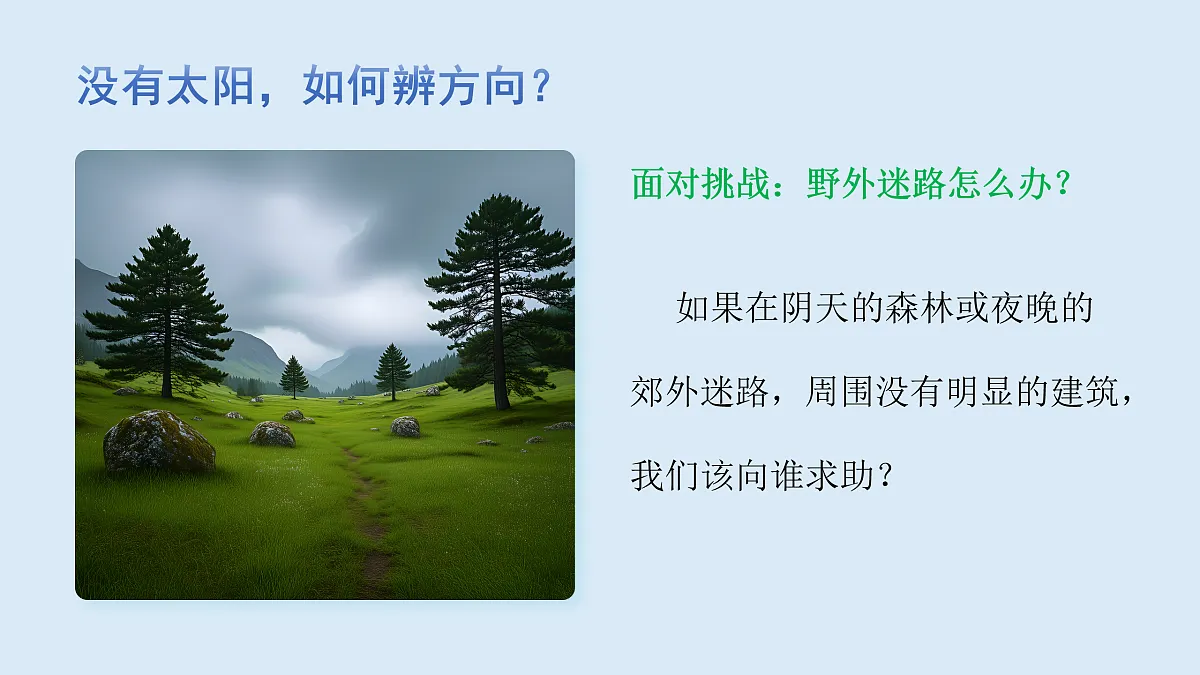 没有太阳，如何辨方向？

面对挑战：野外迷路怎么办？

如果在阴天的森林或夜晚的郊外迷路，周围没有明显的建筑，我们该向谁求助？